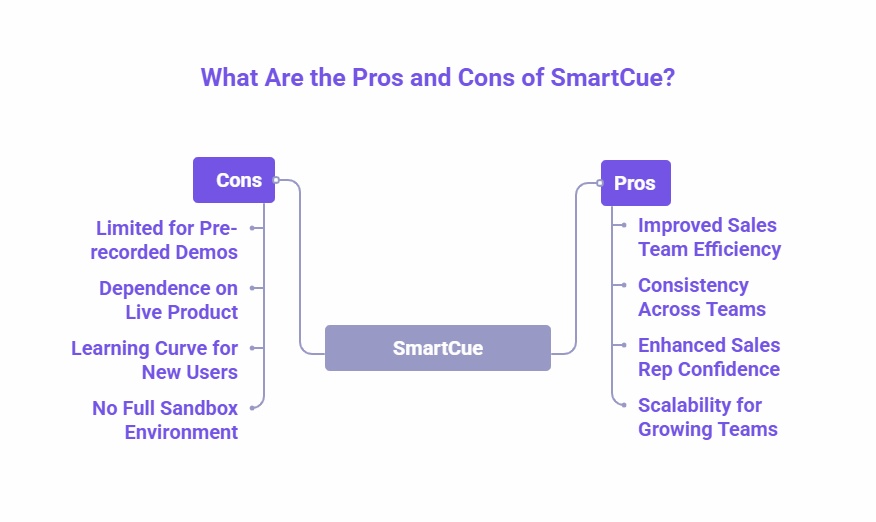 What Are the Pros and Cons of SmartCue?

Cons

Limited for Pre-recorded Demos

Dependence on Live Product

Learning Curve for New Users

No Full Sandbox Environment

SmartCue

Pros

Improved Sales Team Efficiency

Consistency Across Teams

Enhanced Sales Rep Confidence

Scalability for Growing Teams